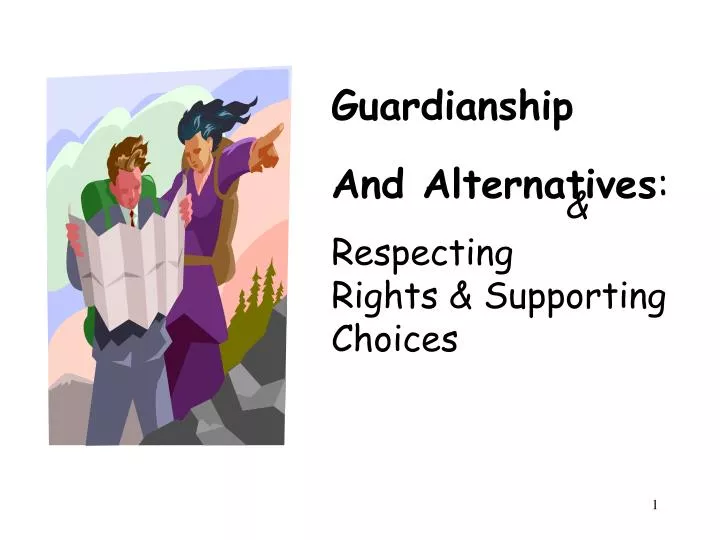 Guardianship

And Alternatives:
&
Respecting Rights & Supporting Choices

1